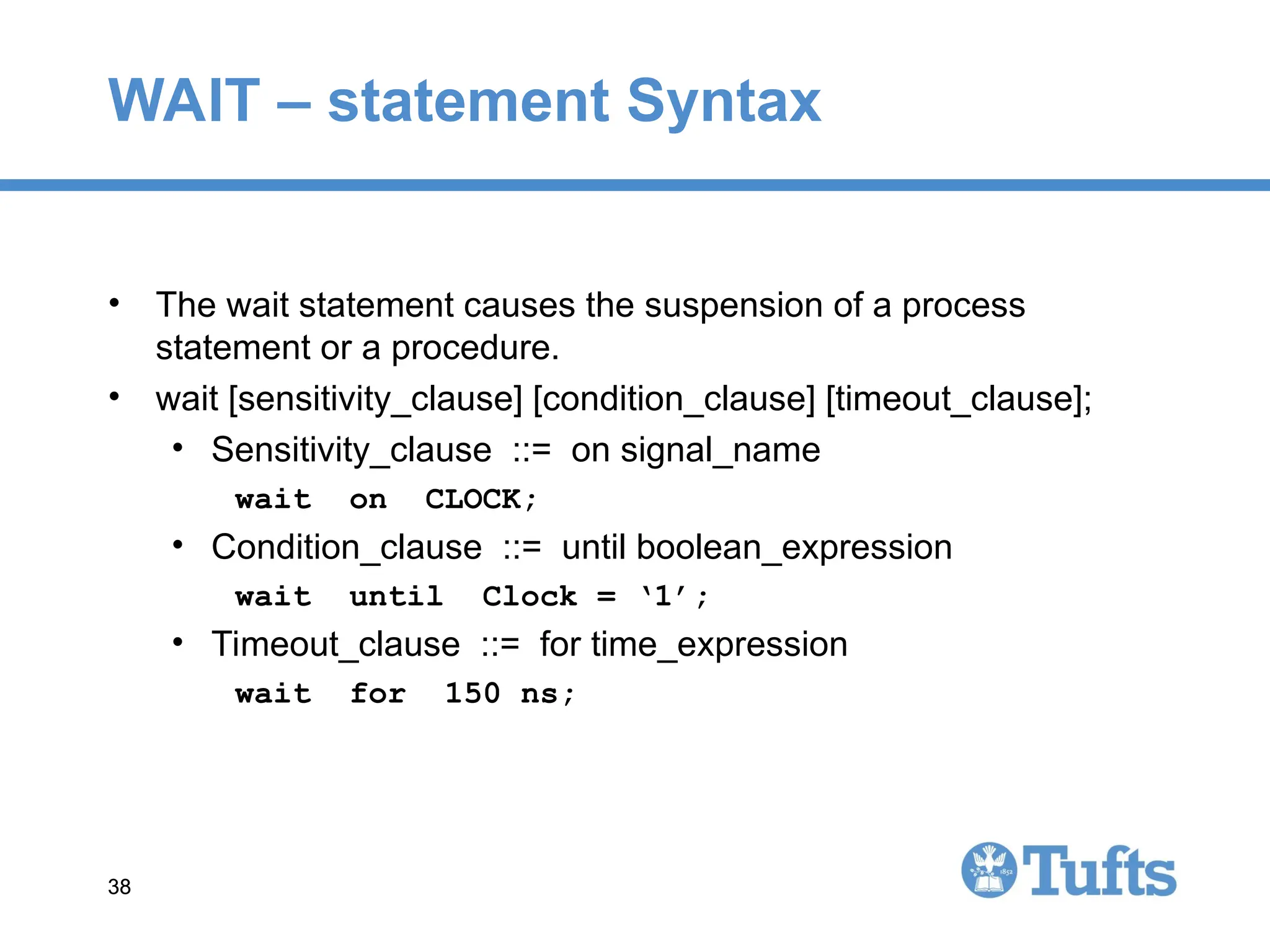 WAIT – statement Syntax

• The wait statement causes the suspension of a process statement or a procedure.
• wait [sensitivity_clause] [condition_clause] [timeout_clause];
  • Sensitivity_clause ::= on signal_name
    wait on CLOCK;
  • Condition_clause ::= until boolean_expression
    wait until Clock = ‘1’;
  • Timeout_clause ::= for time_expression
    wait for 150 ns;

38

1852

Tufts